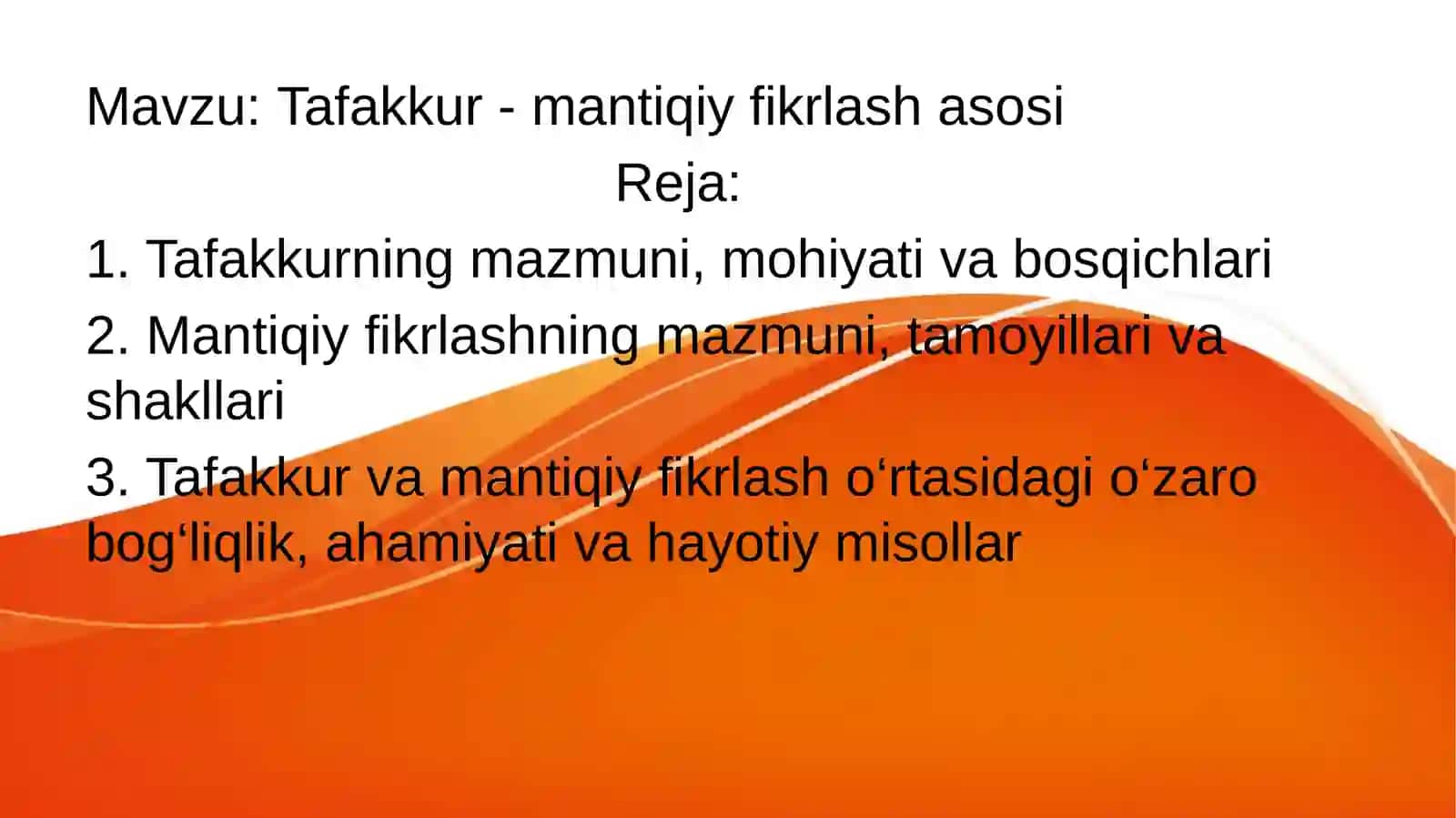 Mavzu: Tafakkur - mantiqiy fikrlash asosi

Reja:

1. Tafakkurning mazmuni, mohiyati va bosqichlari

2. Mantiqiy fikrlashning mazmuni, tamoyillari va shakllari

3. Tafakkur va mantiqiy fikrlash o‘rtasidagi o‘zaro bog‘liqlik, ahamiyati va hayotiy misollar